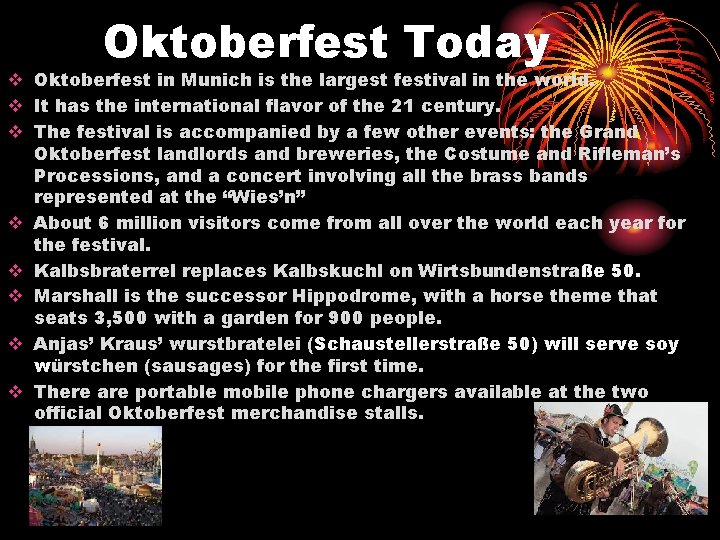 Oktoberfest Today

❖ Oktoberfest in Munich is the largest festival in the world.
❖ It has the international flavor of the 21 century.
❖ The festival is accompanied by a few other events: the Grand Oktoberfest landlords and breweries, the Costume and Rifleman's Processions, and a concert involving all the brass bands represented at the "Wies'n"
❖ About 6 million visitors come from all over the world each year for the festival.
❖ Kalbsbraterrel replaces Kalbskuchl on Wirtsbundenstraße 50.
❖ Marshall is the successor Hippodrome, with a horse theme that seats 3,500 with a garden for 900 people.
❖ Anjas' Kraus' wurstbratelei (Schaustellerstraße 50) will serve soy würstchen (sausages) for the first time.
❖ There are portable mobile phone chargers available at the two official Oktoberfest merchandise stalls.